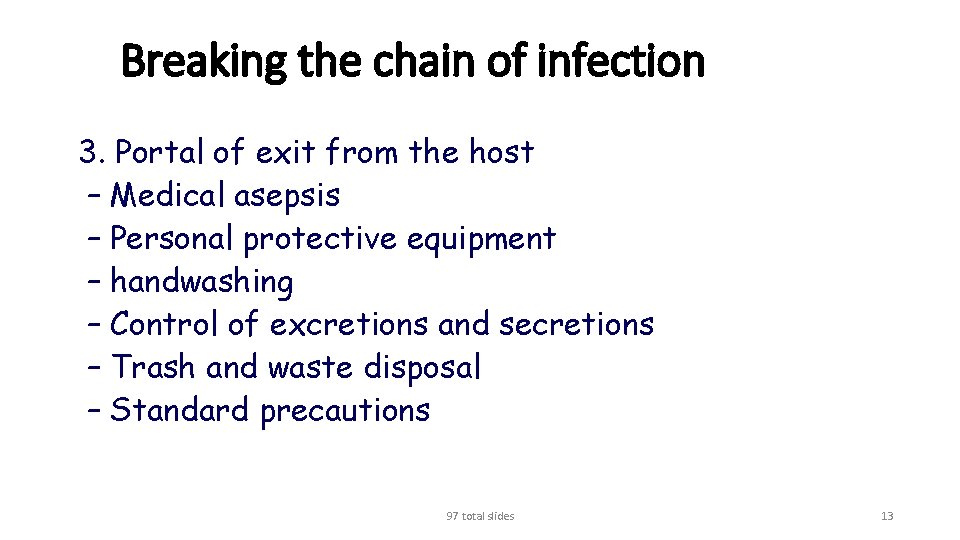 Breaking the chain of infection

3. Portal of exit from the host
– Medical asepsis
– Personal protective equipment
– handwashing
– Control of excretions and secretions
– Trash and waste disposal
– Standard precautions

97 total slides

13